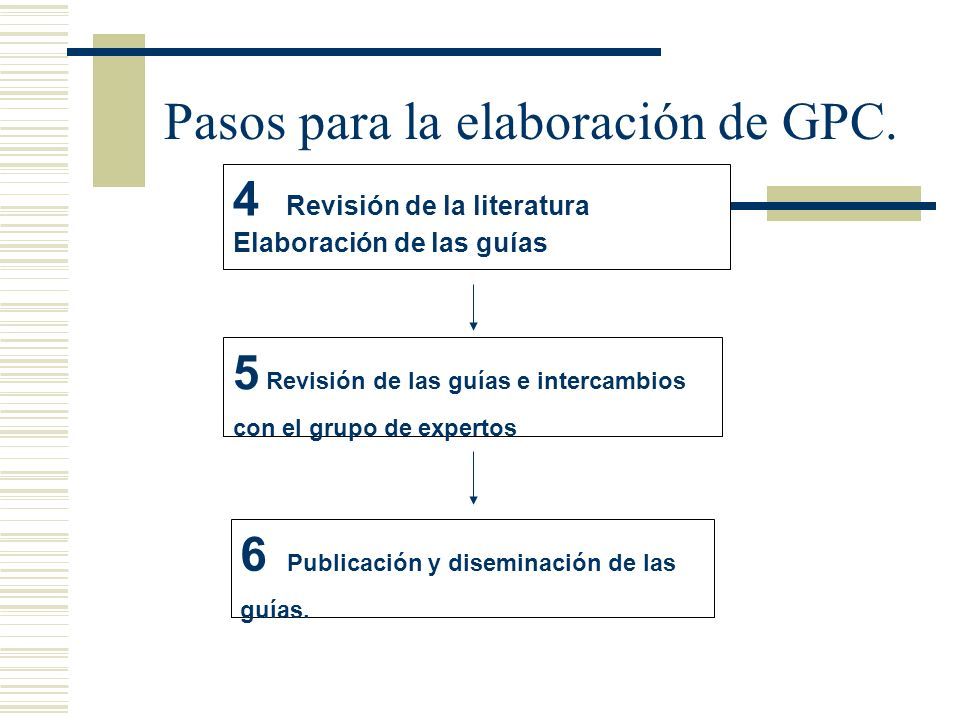 Pasos para la elaboración de GPC.

4 Revisión de la literatura
Elaboración de las guías

5 Revisión de las guías e intercambios con el grupo de expertos

6 Publicación y diseminación de las guías.